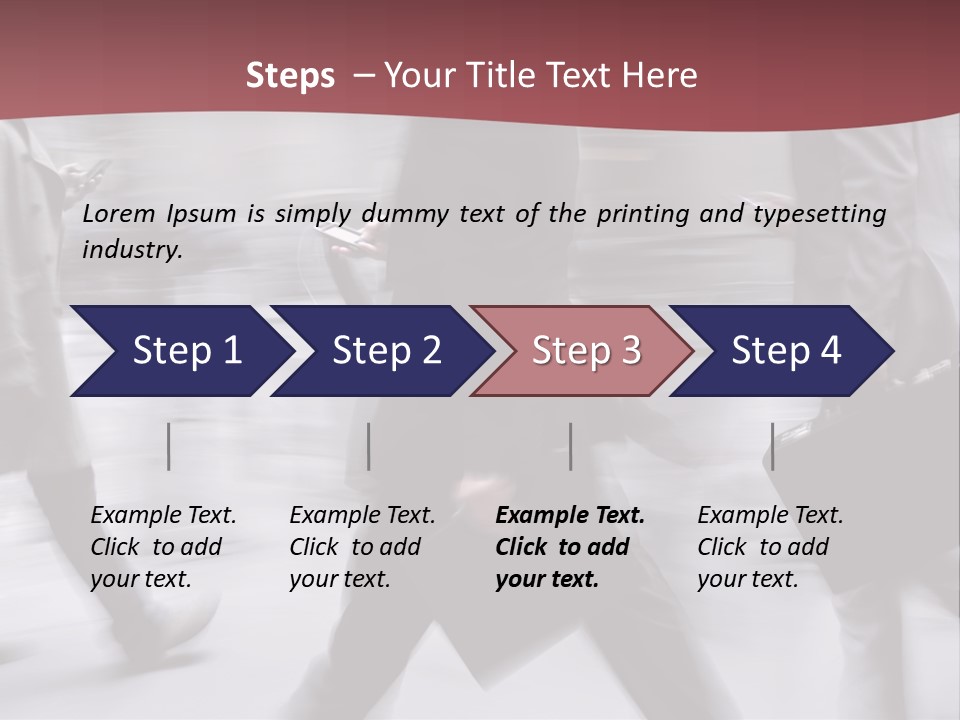 Steps – Your Title Text Here

Lorem Ipsum is simply dummy text of the printing and typesetting industry.

Step 1

Step 2

Step 3

Step 4

Example Text. Click to add your text.

Example Text. Click to add your text.

Example Text. Click to add your text.

Example Text. Click to add your text.